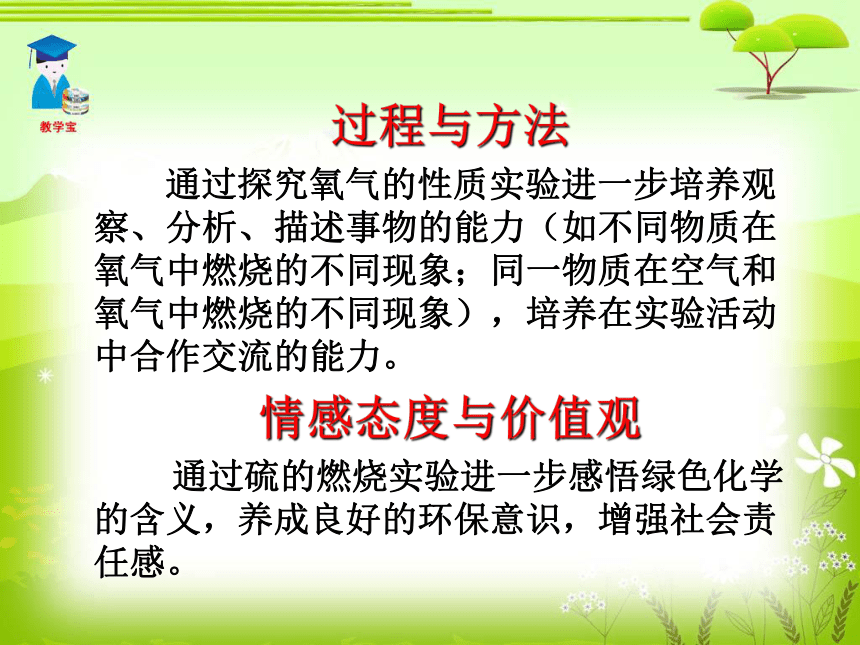 教学宝

过程与方法

通过探究氧气的性质实验进一步培养观察、分析、描述事物的能力（如不同物质在氧气中燃烧的不同现象；同一物质在空气和氧气中燃烧的不同现象），培养在实验活动中合作交流的能力。

情感态度与价值观

通过硫的燃烧实验进一步感悟绿色化学的含义，养成良好的环保意识，增强社会责任感。